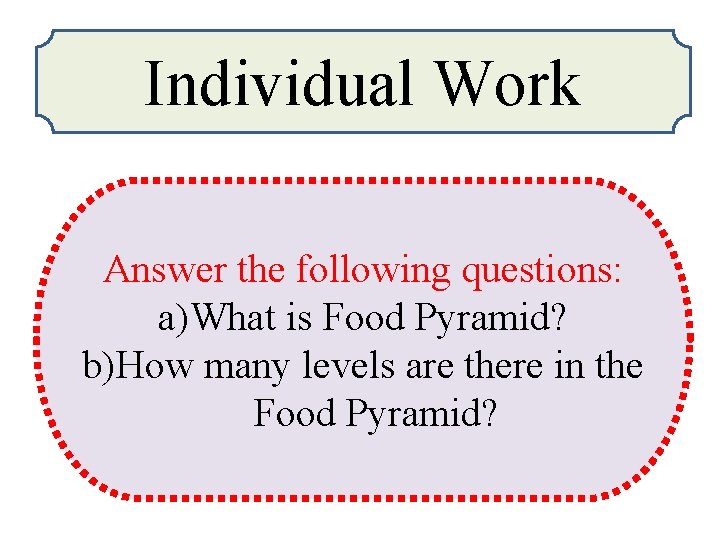 Individual Work

Answer the following questions:
a)What is Food Pyramid?
b)How many levels are there in the Food Pyramid?